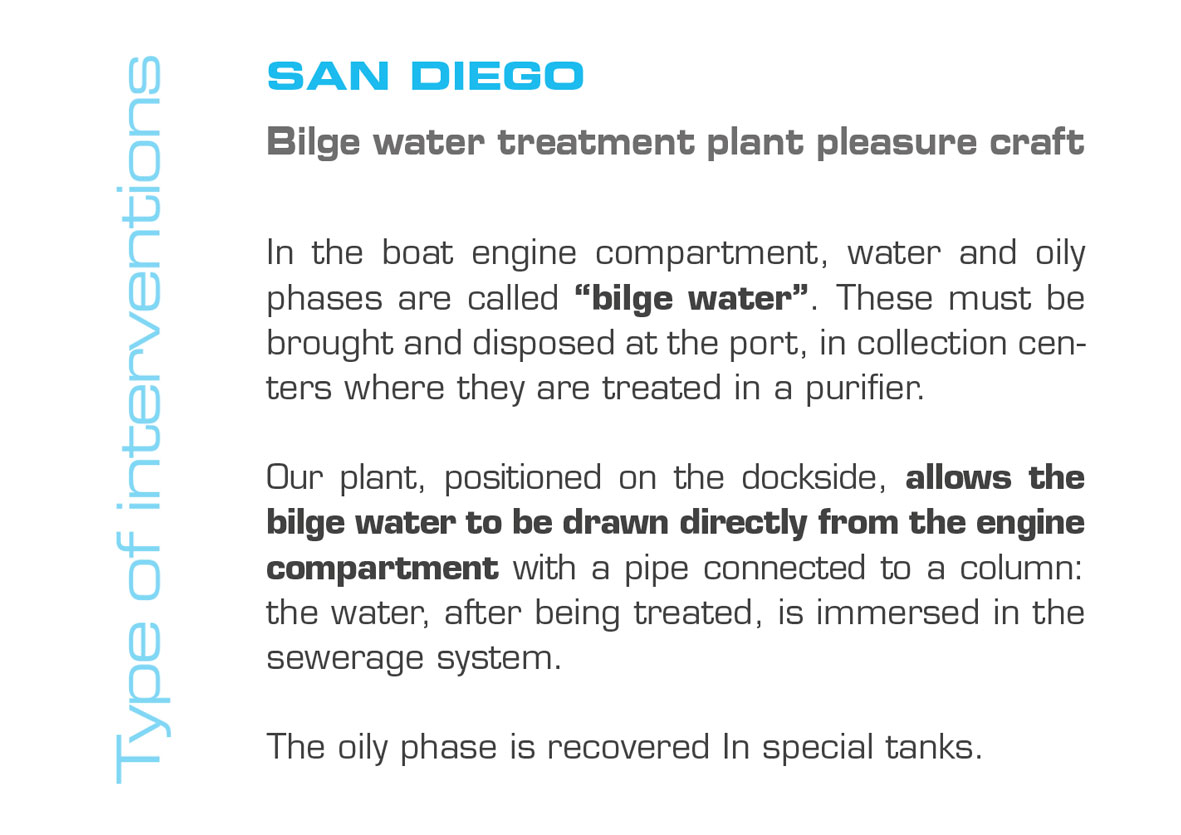 Type of interventions

SAN DIEGO

Bilge water treatment plant pleasure craft

In the boat engine compartment, water and oily phases are called “bilge water”. These must be brought and disposed at the port, in collection centers where they are treated in a purifier.

Our plant, positioned on the dockside, allows the bilge water to be drawn directly from the engine compartment with a pipe connected to a column: the water, after being treated, is immersed in the sewerage system.

The oily phase is recovered In special tanks.